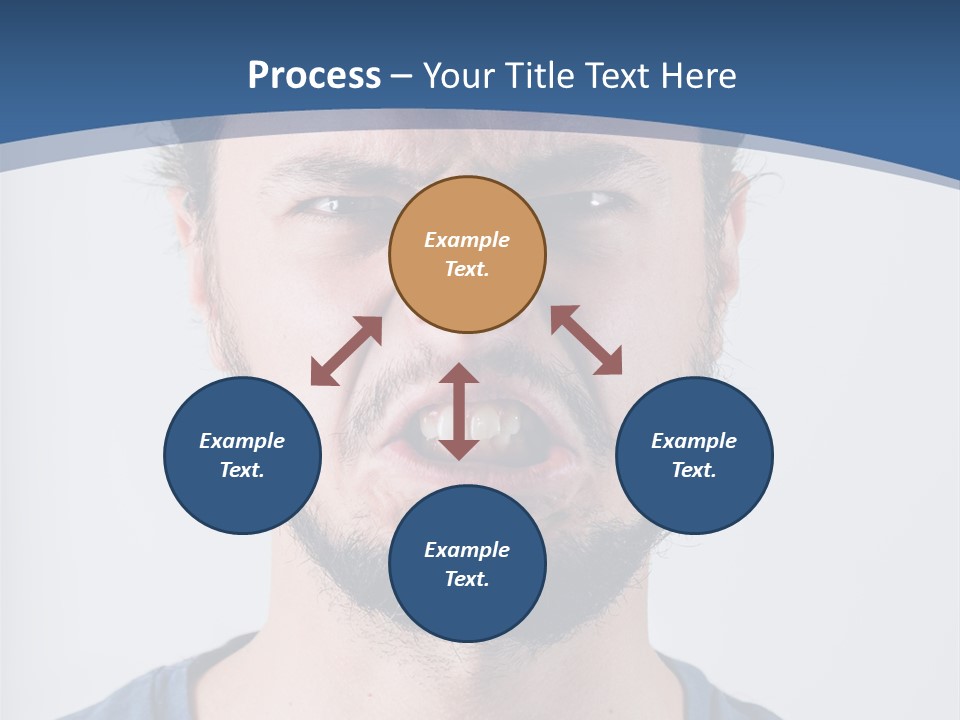 Process – Your Title Text Here

Example Text.

Example Text.

Example Text.

Example Text.